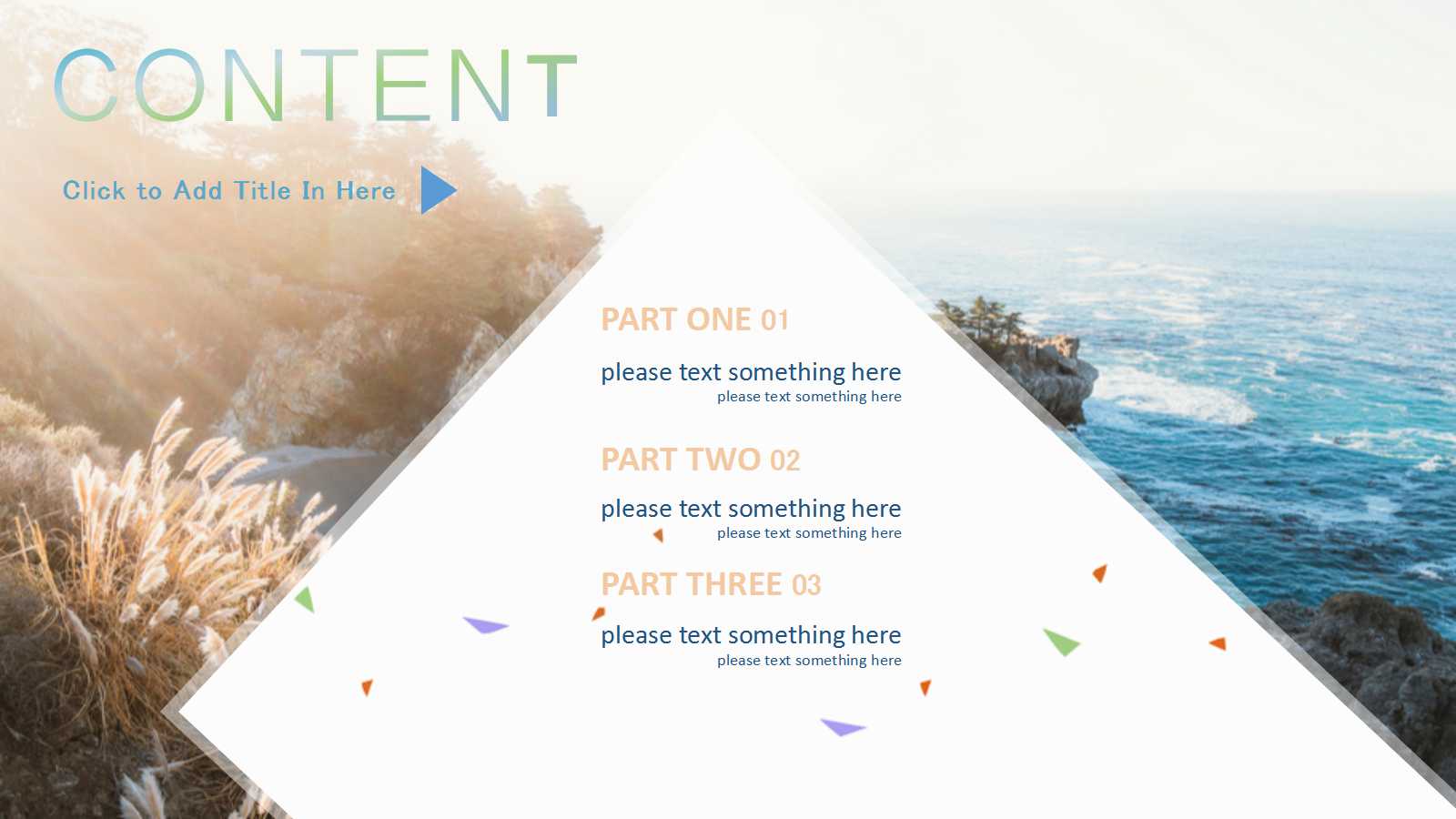 CONTENT

Click to Add Title In Here

PART ONE 01

please text something here
please text something here

PART TWO 02

please text something here
please text something here

PART THREE 03

please text something here
please text something here